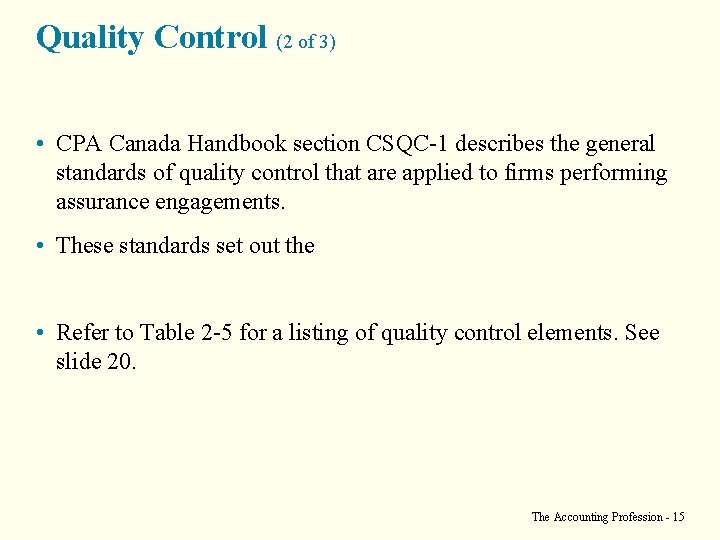 Quality Control (2 of 3)

• CPA Canada Handbook section CSQC-1 describes the general standards of quality control that are applied to firms performing assurance engagements.

• These standards set out the

• Refer to Table 2-5 for a listing of quality control elements. See slide 20.

The Accounting Profession - 15